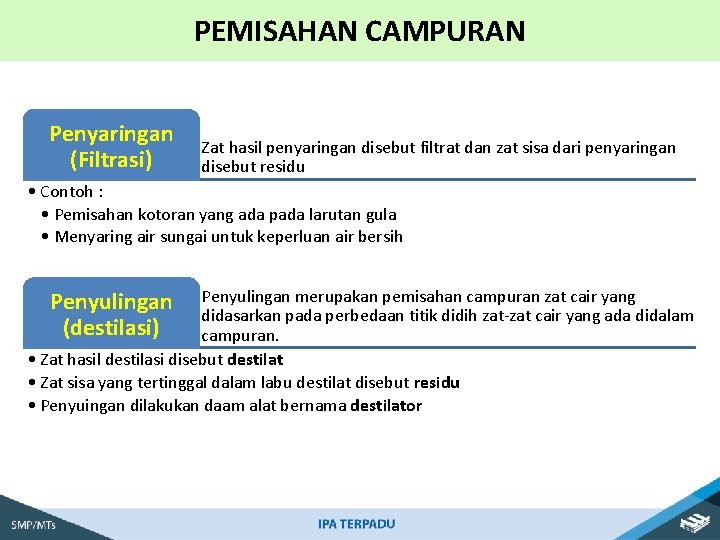 PEMISAHAN CAMPURAN

Penyaringan (Filtrasi)

Zat hasil penyaringan disebut filtrat dan zat sisa dari penyaringan disebut residu

• Contoh :
• Pemisahan kotoran yang ada pada larutan gula
• Menyaring air sungai untuk keperluan air bersih

Penyulingan (destilasi)

Penyulingan merupakan pemisahan campuran zat cair yang didasarkan pada perbedaan titik didih zat-zat cair yang ada didalam campuran.

• Zat hasil destilasi disebut destilat
• Zat sisa yang tertinggal dalam labu destilat disebut residu
• Penyuingan dilakukan daam alat bernama destilator

SMP/MTs

IPA TERPADU